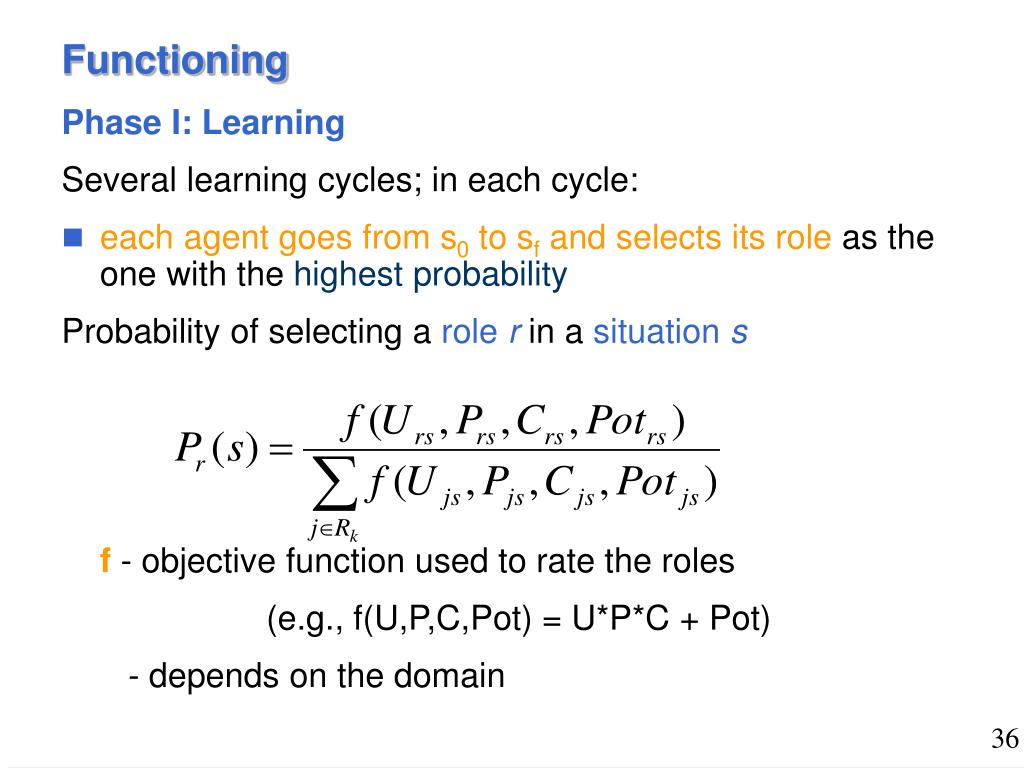 Functioning

Phase I: Learning

Several learning cycles; in each cycle:

each agent goes from $s_0$ to $s_f$ and selects its role as the one with the highest probability

Probability of selecting a role $r$ in a situation $s$

$P_r(s) = \frac{f(U_{rs}, P_{rs}, C_{rs}, Pot_{rs})}{\sum_{j \in R_k} f(U_{js}, P_{js}, C_{js}, Pot_{js})}$

f - objective function used to rate the roles

(e.g., f(U,P,C,Pot) = U*P*C + Pot)

- depends on the domain

36